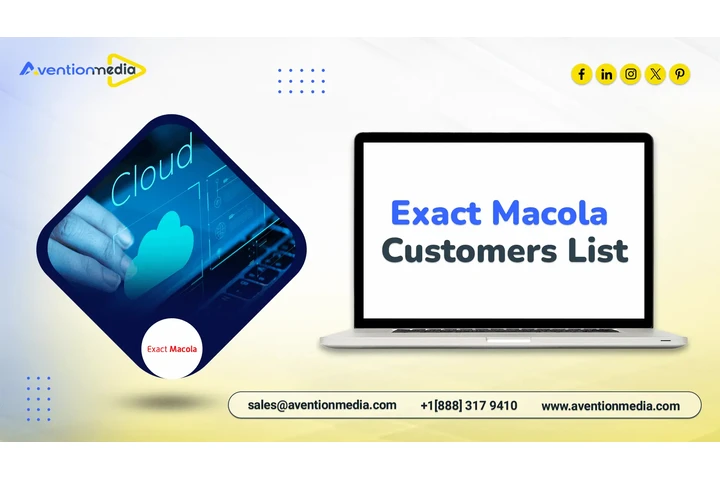 Aventionmedia

Cloud

Exact Macola

Exact Macola Customers List

sales@aventionmedia.com +1[888] 317 9410 www.aventionmedia.com